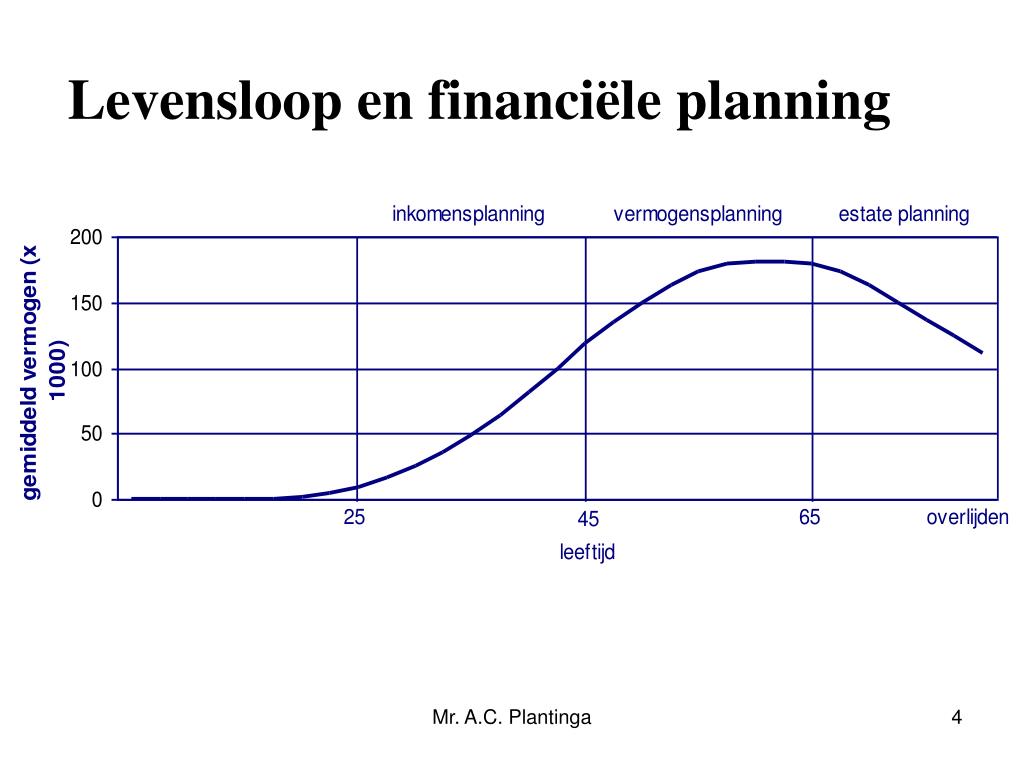 Levensloop en financiële planning

inkomensplanning vermogensplanning estate planning

gemiddeld vermogen (x 1000)

200
150
100
50
0

25 45 65 overlijden

leeftijd

Mr. A.C. Plantinga

4